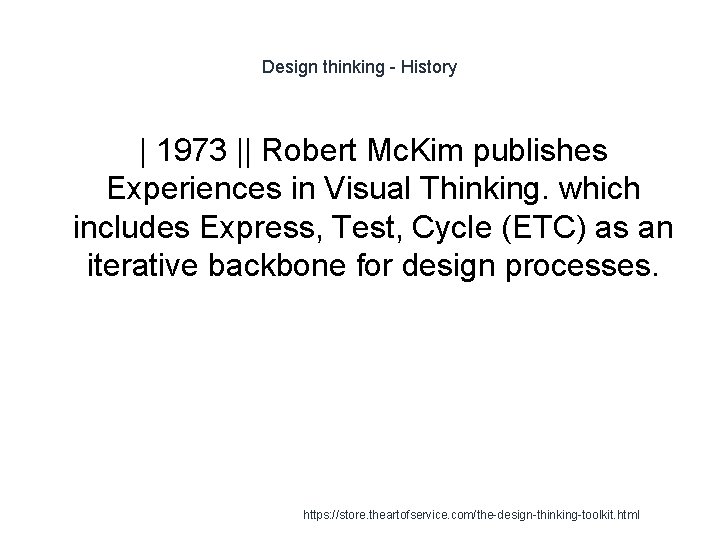 Design thinking - History

| 1973 || Robert McKim publishes Experiences in Visual Thinking. which includes Express, Test, Cycle (ETC) as an iterative backbone for design processes.

https://store.theartofservice.com/the-design-thinking-toolkit.html